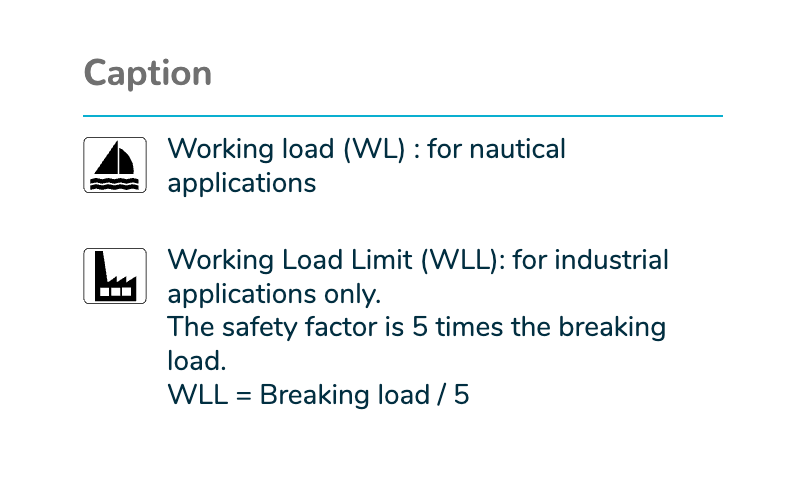 Caption

Working load (WL) : for nautical applications

Working Load Limit (WLL): for industrial applications only.
The safety factor is 5 times the breaking load.
WLL = Breaking load / 5